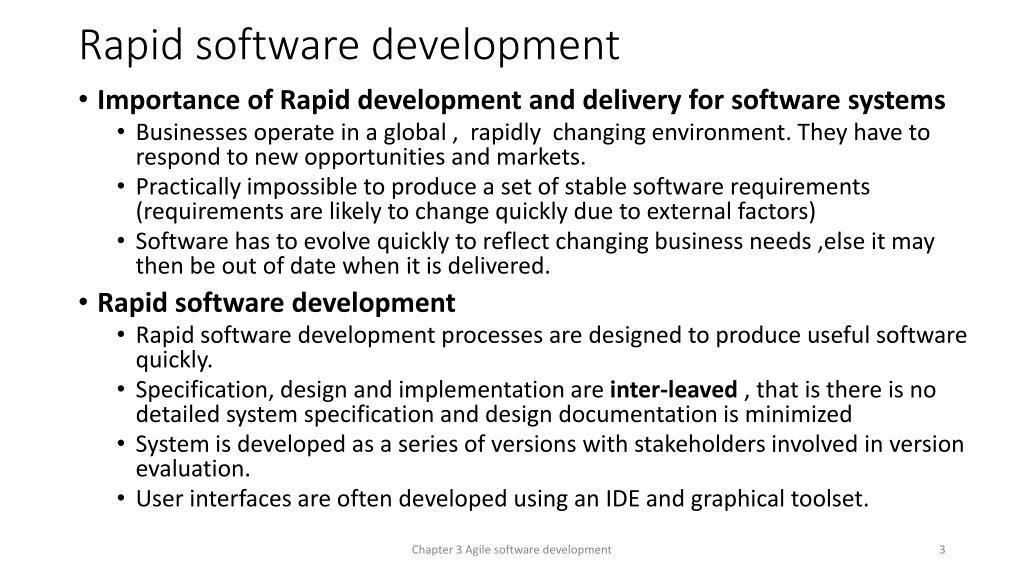 Rapid software development

• Importance of Rapid development and delivery for software systems
  • Businesses operate in a global , rapidly changing environment. They have to respond to new opportunities and markets.
  • Practically impossible to produce a set of stable software requirements (requirements are likely to change quickly due to external factors)
  • Software has to evolve quickly to reflect changing business needs ,else it may then be out of date when it is delivered.

• Rapid software development
  • Rapid software development processes are designed to produce useful software quickly.
  • Specification, design and implementation are inter-leaved , that is there is no detailed system specification and design documentation is minimized
  • System is developed as a series of versions with stakeholders involved in version evaluation.
  • User interfaces are often developed using an IDE and graphical toolset.

Chapter 3 Agile software development

3